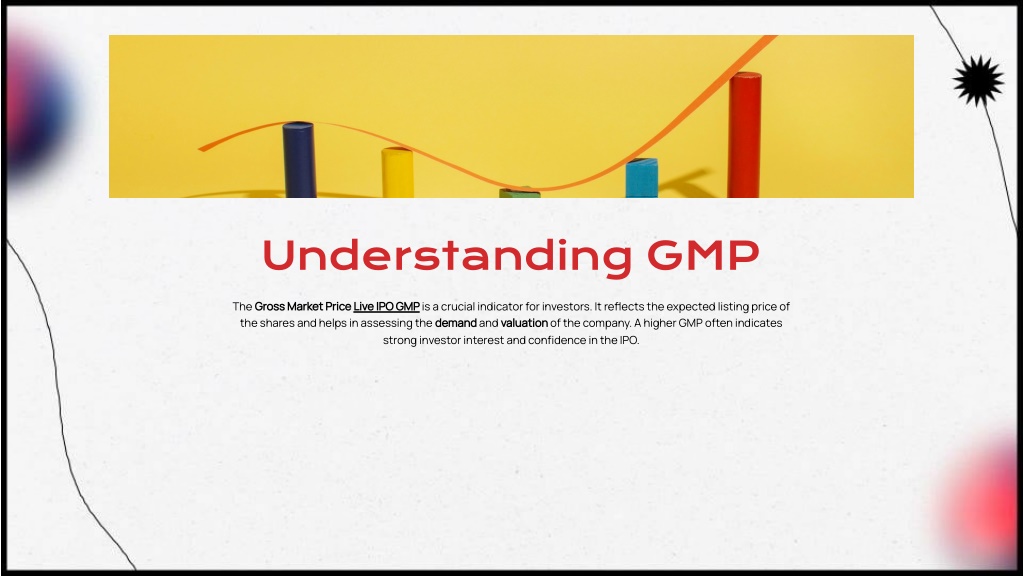 Understanding GMP

The Gross Market Price Live IPO GMP is a crucial indicator for investors. It reflects the expected listing price of the shares and helps in assessing the demand and valuation of the company. A higher GMP often indicates strong investor interest and confidence in the IPO.